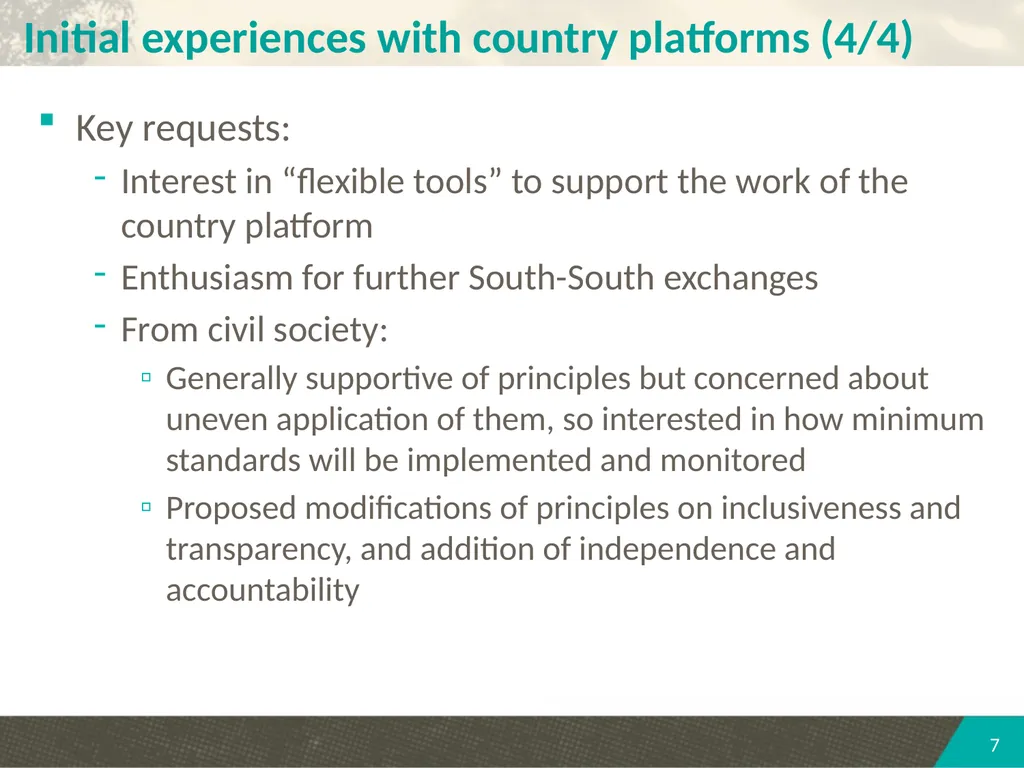 Initial experiences with country platforms (4/4)

▪ Key requests:

- Interest in “flexible tools” to support the work of the country platform

- Enthusiasm for further South-South exchanges

- From civil society:

▫ Generally supportive of principles but concerned about uneven application of them, so interested in how minimum standards will be implemented and monitored

▫ Proposed modifications of principles on inclusiveness and transparency, and addition of independence and accountability

7